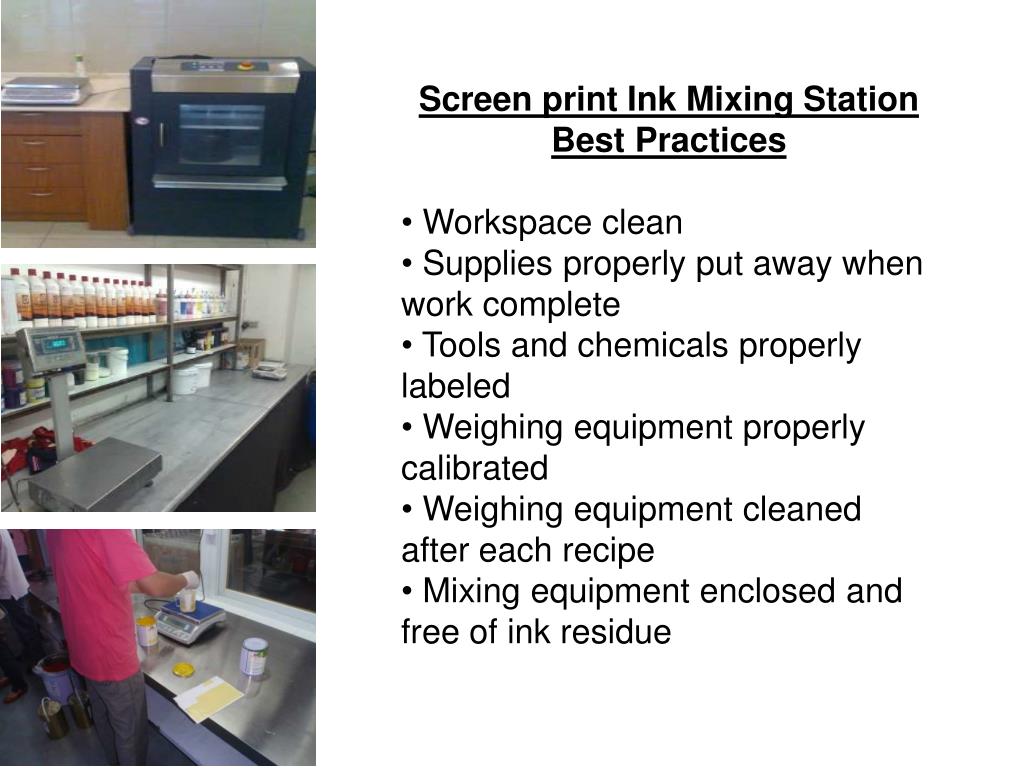 Screen print Ink Mixing Station Best Practices

• Workspace clean
• Supplies properly put away when work complete
• Tools and chemicals properly labeled
• Weighing equipment properly calibrated
• Weighing equipment cleaned after each recipe
• Mixing equipment enclosed and free of ink residue